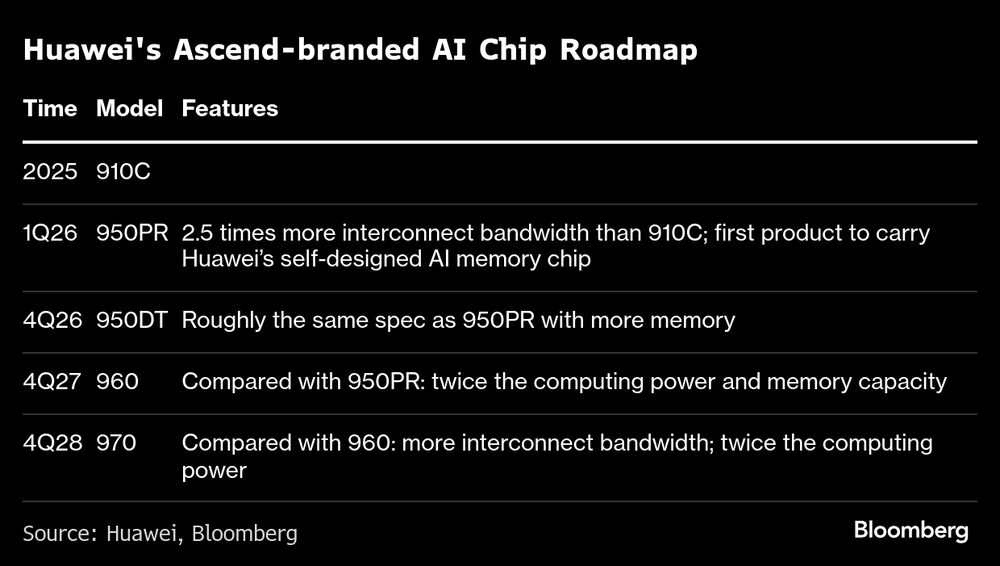 Huawei's Ascend-branded AI Chip Roadmap

| Time | Model | Features |
|---|---|---|
| 2025 | 910C | |
| 1Q26 | 950PR | 2.5 times more interconnect bandwidth than 910C; first product to carry Huawei's self-designed AI memory chip |
| 4Q26 | 950DT | Roughly the same spec as 950PR with more memory |
| 4Q27 | 960 | Compared with 950PR: twice the computing power and memory capacity |
| 4Q28 | 970 | Compared with 960: more interconnect bandwidth; twice the computing power |

Source: Huawei, Bloomberg

Bloomberg